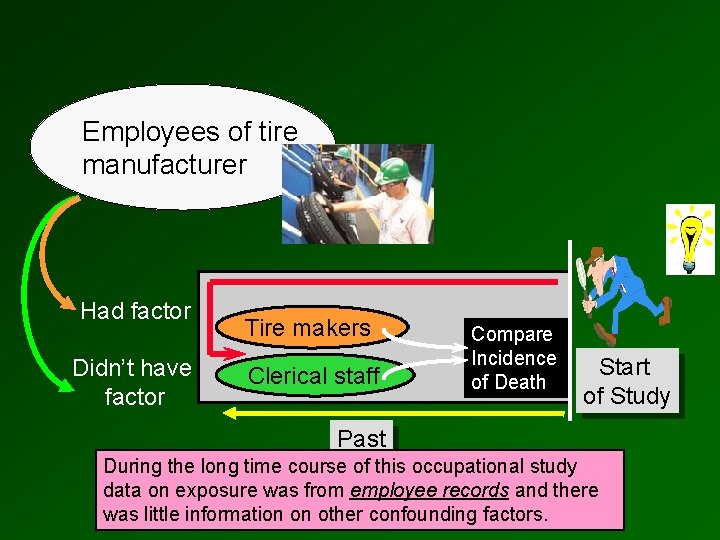 Employees of tire manufacturer

Had factor

Didn't have factor

Tire makers

Clerical staff

Compare Incidence of Death

Start of Study

Past

During the long time course of this occupational study data on exposure was from employee records and there was little information on other confounding factors.